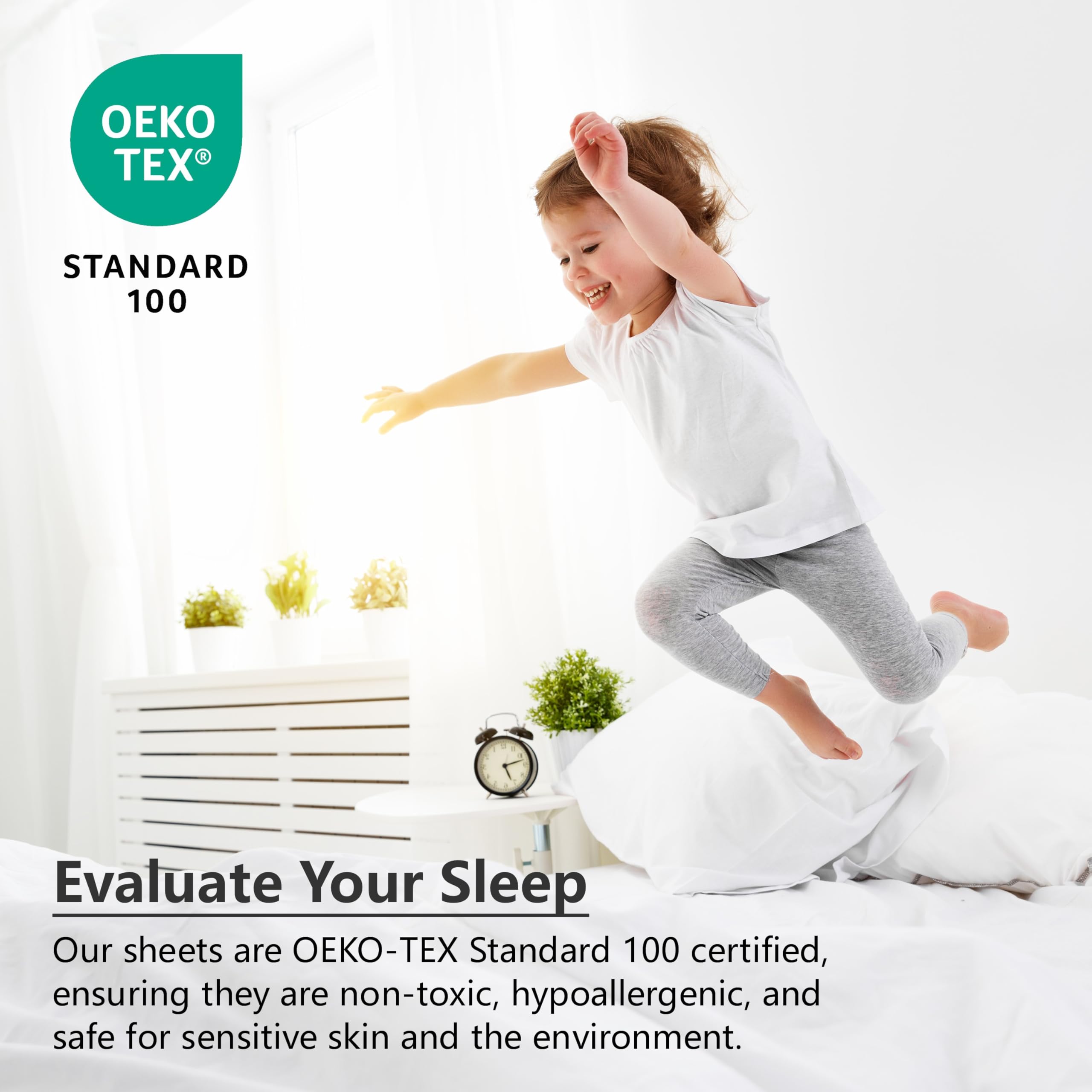 OEKO TEX®

STANDARD 100

Evaluate Your Sleep

Our sheets are OEKO-TEX Standard 100 certified, ensuring they are non-toxic, hypoallergenic, and safe for sensitive skin and the environment.